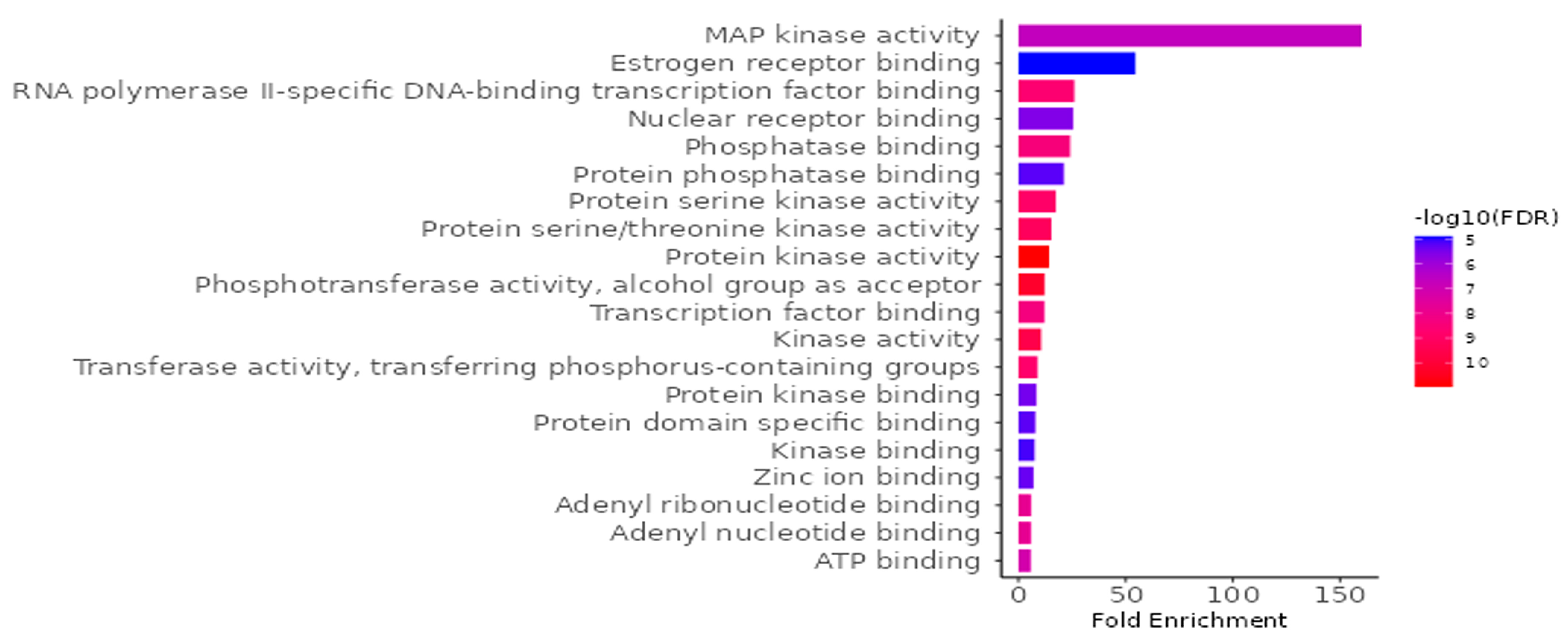 MAP kinase activity
Estrogen receptor binding
RNA polymerase II-specific DNA-binding transcription factor binding
Nuclear receptor binding
Phosphatase binding
Protein phosphatase binding
Protein serine kinase activity
Protein serine/threonine kinase activity
Protein kinase activity
Phosphotransferase activity, alcohol group as acceptor
Transcription factor binding
Kinase activity
Transferase activity, transferring phosphorus-containing groups
Protein kinase binding
Protein domain specific binding
Kinase binding
Zinc ion binding
Adenyl ribonucleotide binding
Adenyl nucleotide binding
ATP binding

0 50 100 150
Fold Enrichment

-log10(FDR)
5
6
7
8
9
10